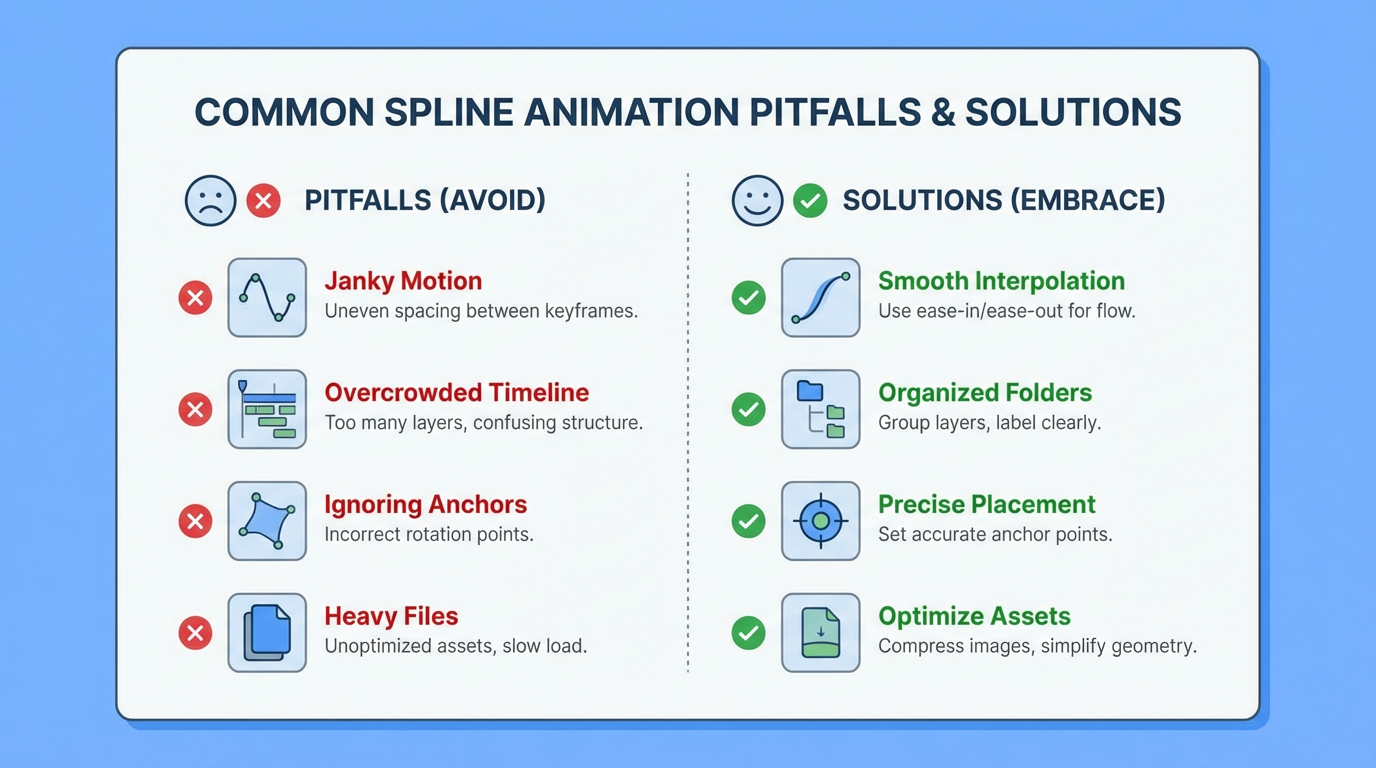 COMMON SPLINE ANIMATION PITFALLS & SOLUTIONS

PITFALLS (AVOID)

Janky Motion
Uneven spacing between keyframes.

Overcrowded Timeline
Too many layers, confusing structure.

Ignoring Anchors
Incorrect rotation points.

Heavy Files
Unoptimized assets, slow load.

SOLUTIONS (EMBRACE)

Smooth Interpolation
Use ease-in/ease-out for flow.

Organized Folders
Group layers, label clearly.

Precise Placement
Set accurate anchor points.

Optimize Assets
Compress images, simplify geometry.